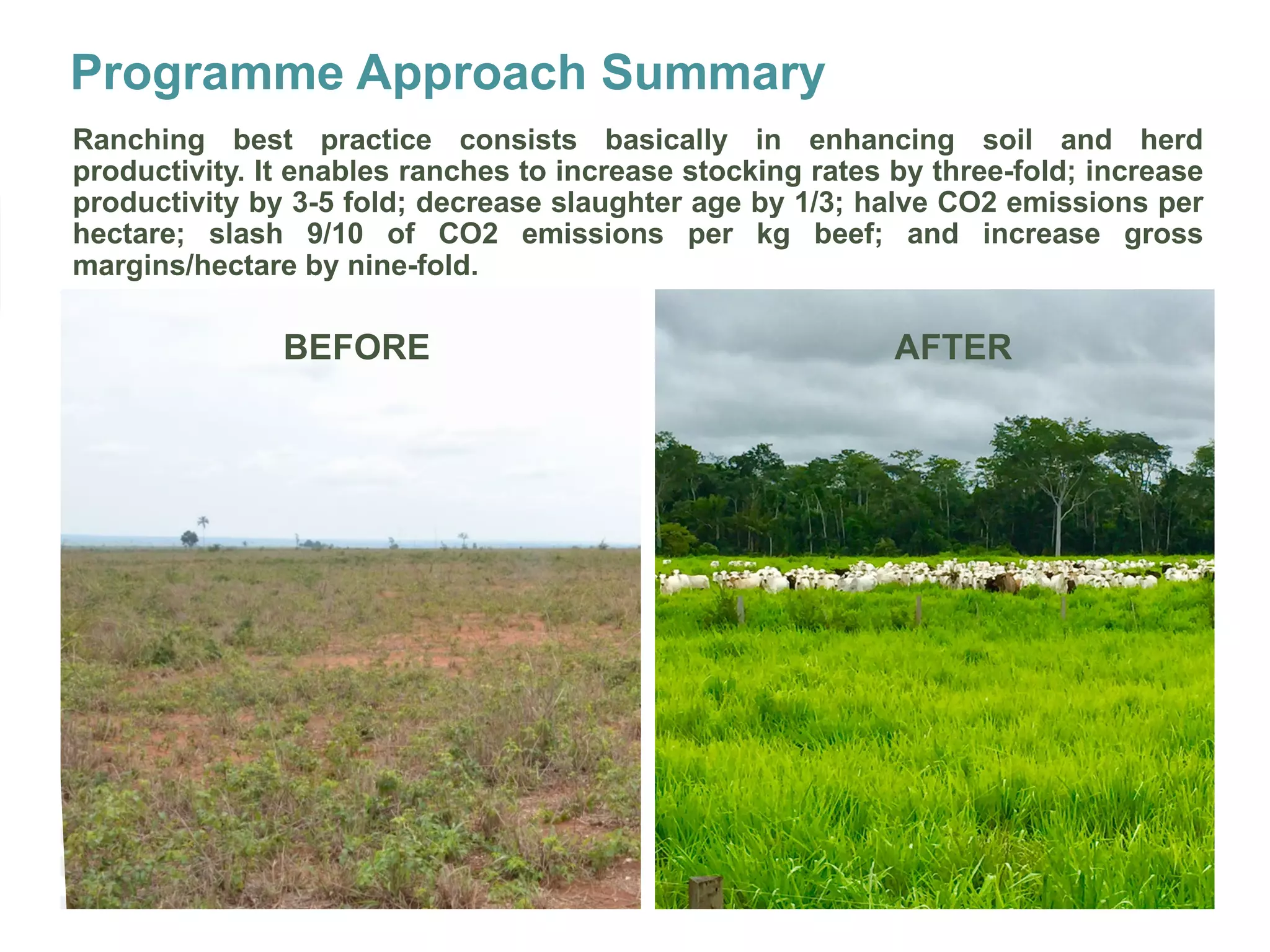 Programme Approach Summary

Ranching best practice consists basically in enhancing soil and herd productivity. It enables ranches to increase stocking rates by three-fold; increase productivity by 3-5 fold; decrease slaughter age by 1/3; halve CO2 emissions per hectare; slash 9/10 of CO2 emissions per kg beef; and increase gross margins/hectare by nine-fold.

BEFORE

AFTER